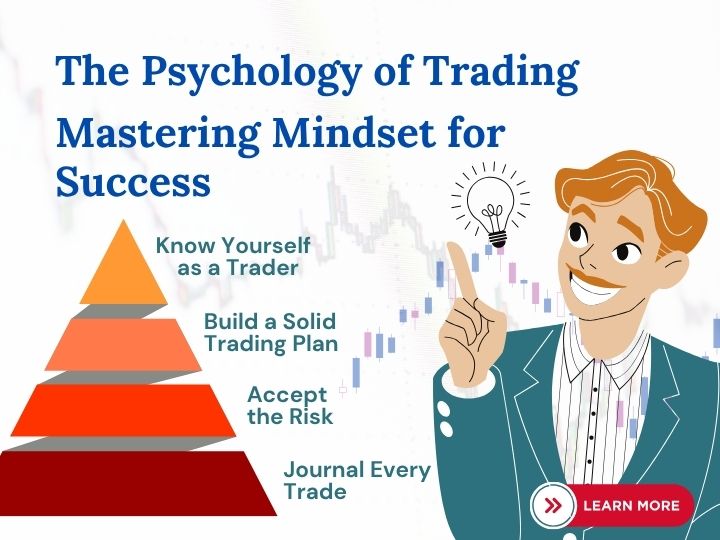 The Psychology of Trading

Mastering Mindset for Success

Know Yourself as a Trader

Build a Solid Trading Plan

Accept the Risk

Journal Every Trade

LEARN MORE